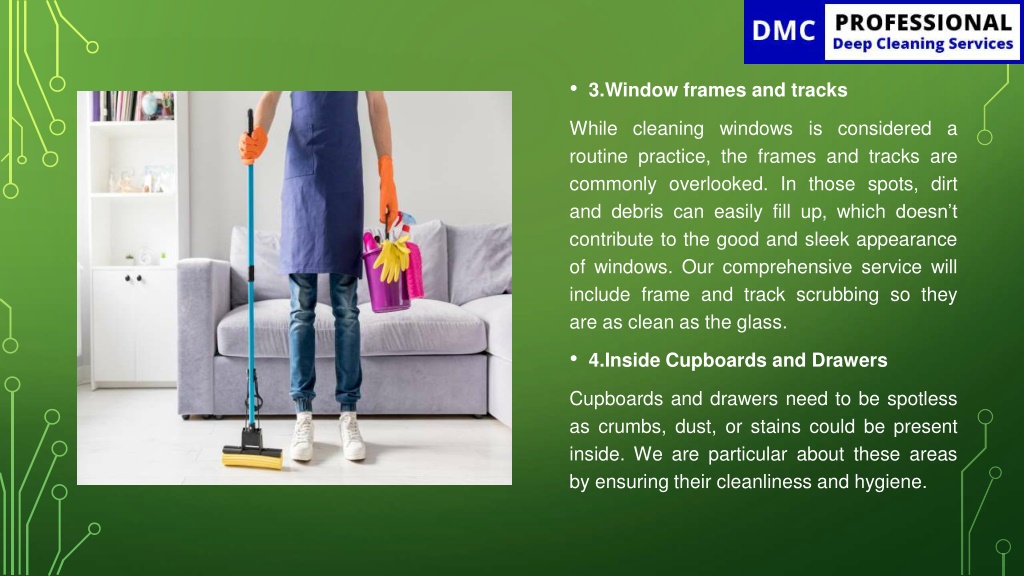 DMC PROFESSIONAL
Deep Cleaning Services

• 3.Window frames and tracks

While cleaning windows is considered a routine practice, the frames and tracks are commonly overlooked. In those spots, dirt and debris can easily fill up, which doesn't contribute to the good and sleek appearance of windows. Our comprehensive service will include frame and track scrubbing so they are as clean as the glass.

• 4.Inside Cupboards and Drawers

Cupboards and drawers need to be spotless as crumbs, dust, or stains could be present inside. We are particular about these areas by ensuring their cleanliness and hygiene.